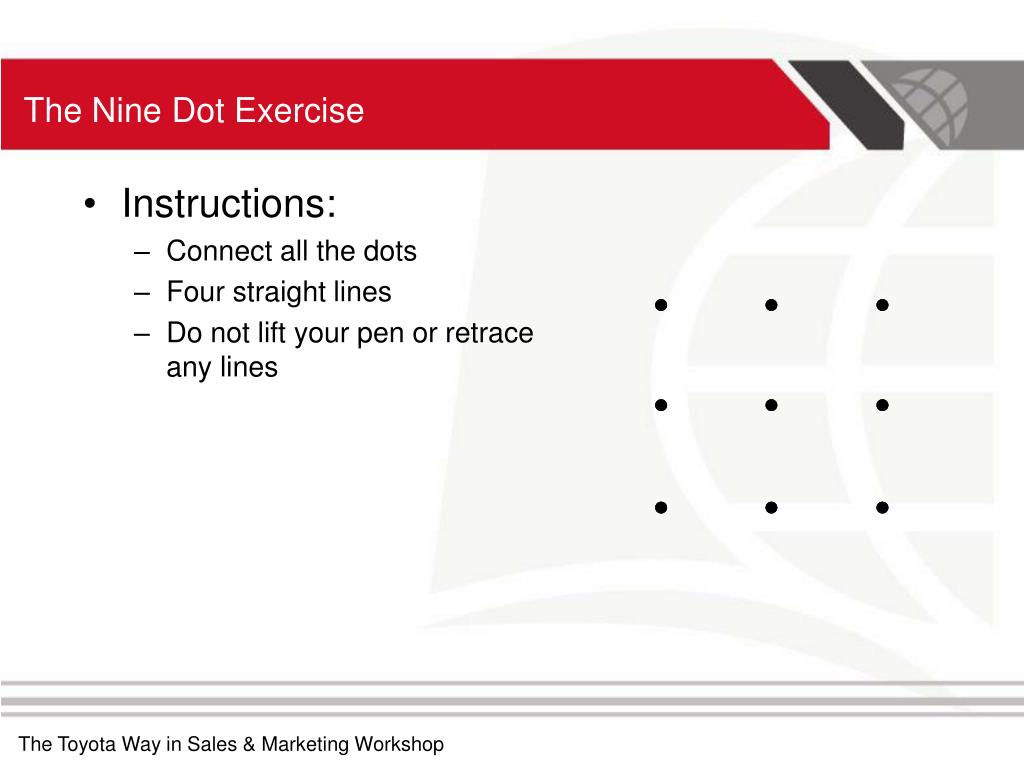 The Nine Dot Exercise

• Instructions:
– Connect all the dots
– Four straight lines
– Do not lift your pen or retrace any lines

The Toyota Way in Sales & Marketing Workshop